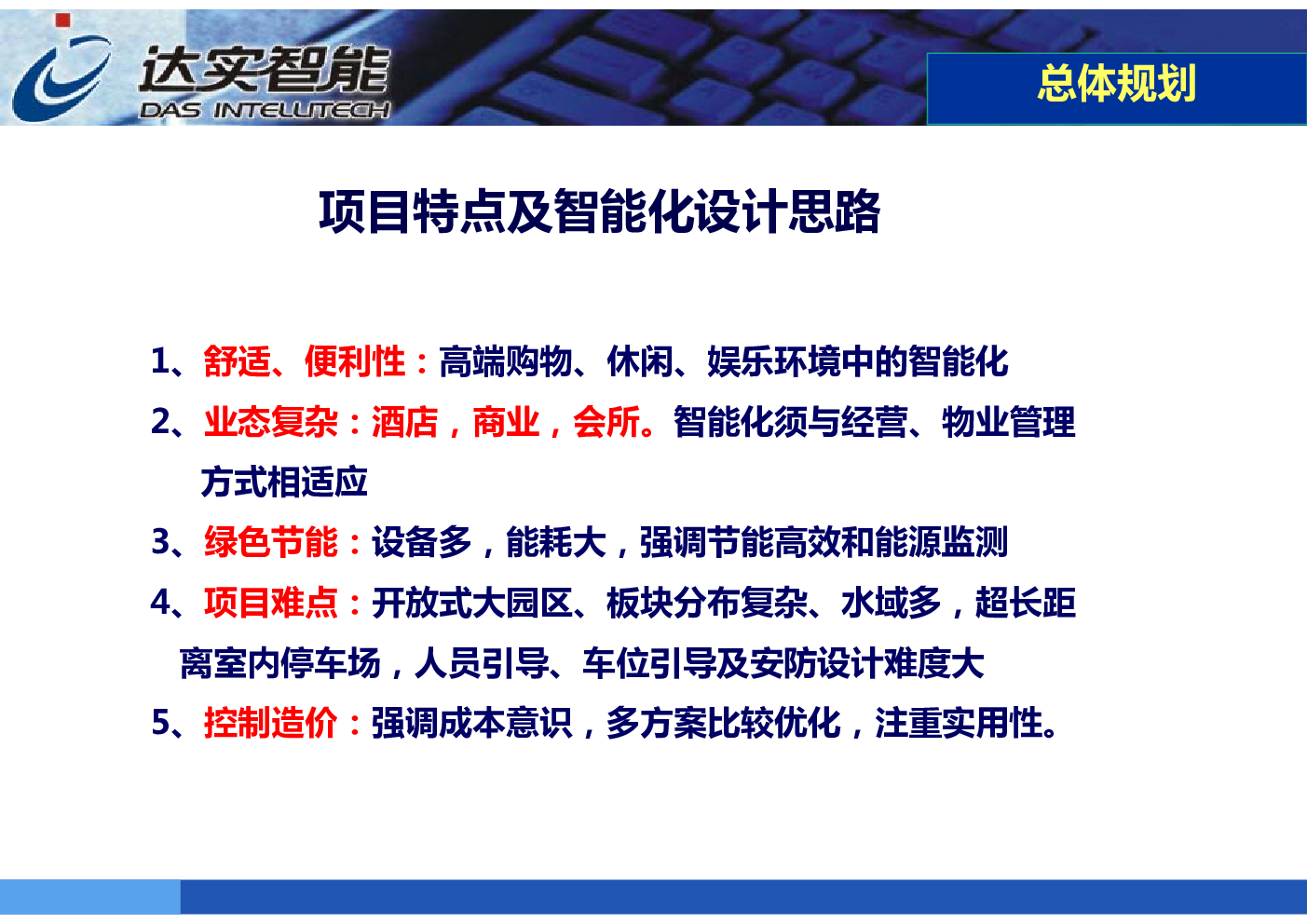 达实智能
DAS INTELLITECH

总体规划

项目特点及智能化设计思路

1、舒适、便利性：高端购物、休闲、娱乐环境中的智能化

2、业态复杂：酒店，商业，会所。智能化须与经营、物业管理方式相适应

3、绿色节能：设备多，能耗大，强调节能高效和能源监测

4、项目难点：开放式大园区、板块分布复杂、水域多，超长距离室内停车场，人员引导、车位引导及安防设计难度大

5、控制造价：强调成本意识，多方案比较优化，注重实用性。